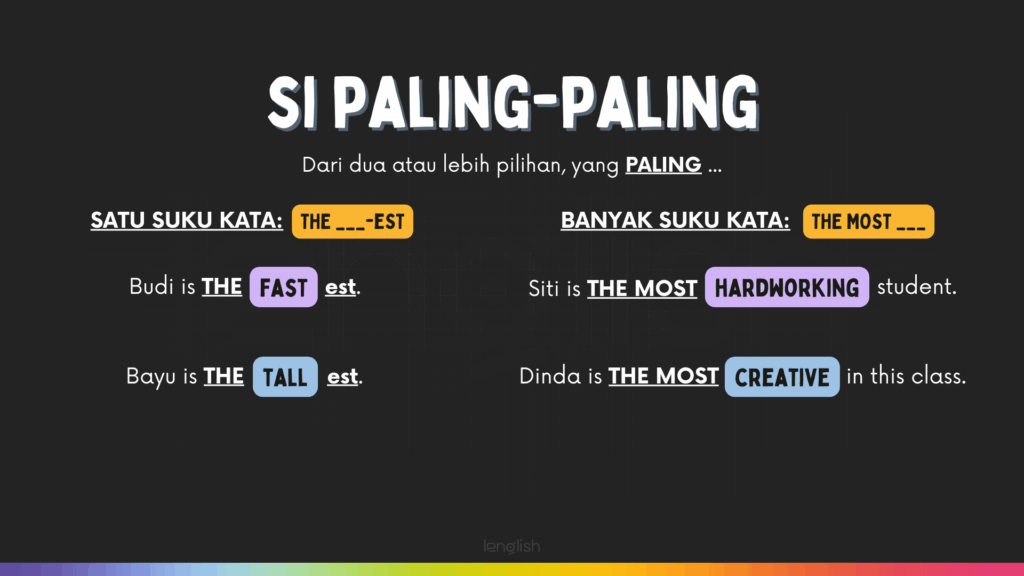 SI PALING-PALING

Dari dua atau lebih pilihan, yang PALING ...

SATU SUKU KATA: THE ___-EST

Budi is THE FAST est.

Bayu is THE TALL est.

BANYAK SUKU KATA: THE MOST ___

Siti is THE MOST HARDWORKING student.

Dinda is THE MOST CREATIVE in this class.

lenglish